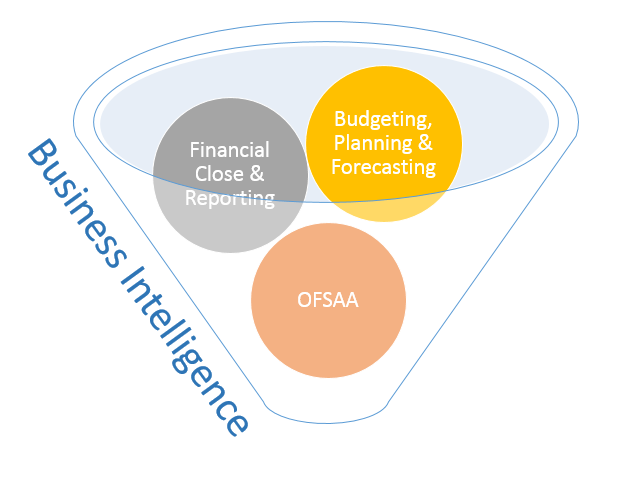 Business Intelligence

Financial Close & Reporting

Budgeting, Planning & Forecasting

OFSAA